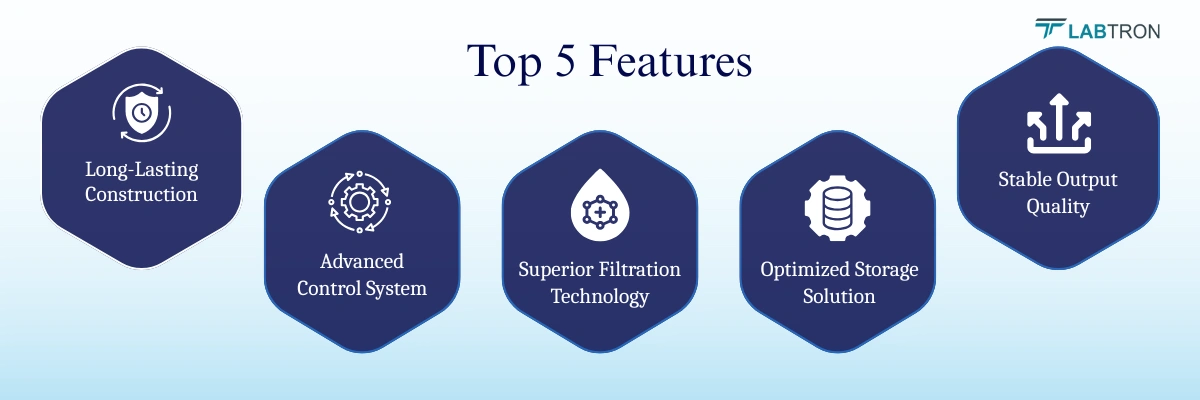 LABTRON

Top 5 Features

Long-Lasting Construction

Advanced Control System

Superior Filtration Technology

Optimized Storage Solution

Stable Output Quality